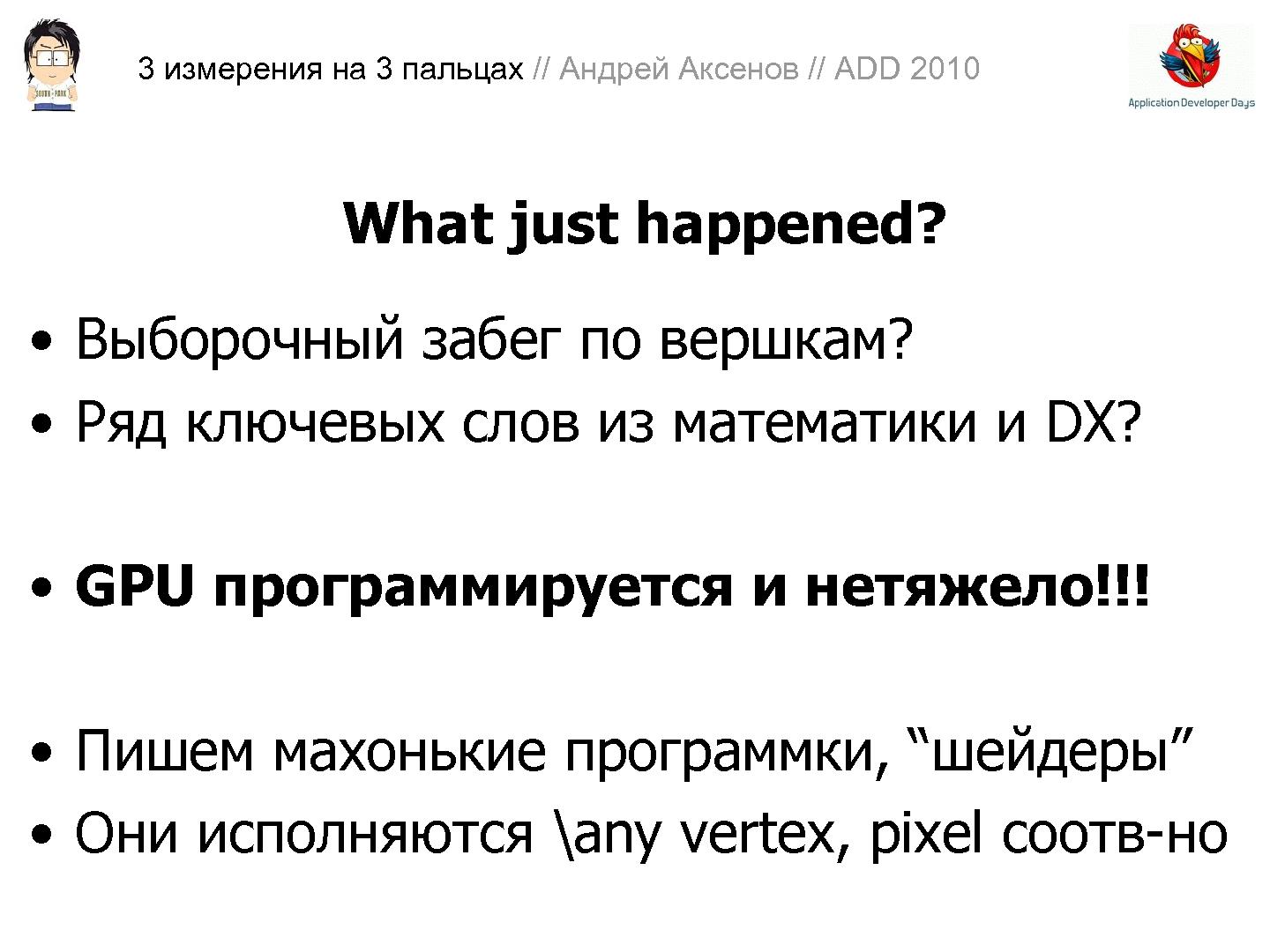 SOUTH PARK

3 измерения на 3 пальцах // Андрей Аксенов // ADD 2010

Application Developer Days

What just happened?

• Выборочный забег по вершкам?
• Ряд ключевых слов из математики и DX?

• GPU программируется и нетяжело!!!

• Пишем махонькие программки, “шейдеры”
• Они исполняются \any vertex, pixel соотв-но